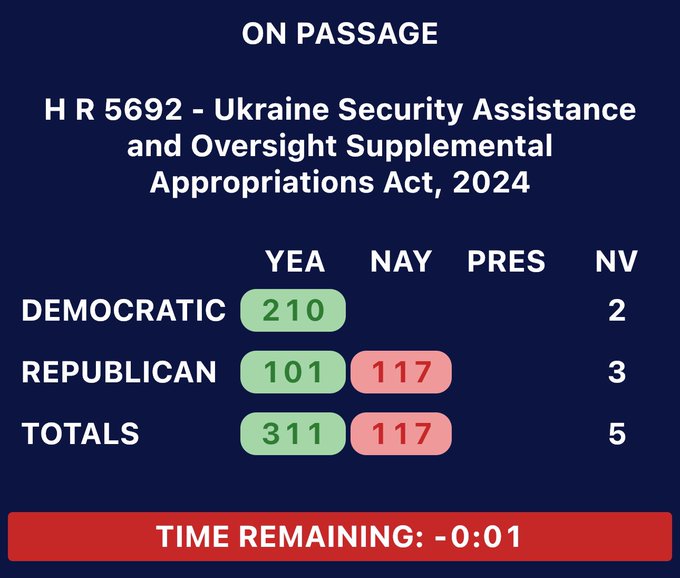 ON PASSAGE

H R 5692 - Ukraine Security Assistance and Oversight Supplemental Appropriations Act, 2024

| | YEA | NAY | PRES | NV |
|---|---|---|---|---|
| DEMOCRATIC | 210 | | | 2 |
| REPUBLICAN | 101 | 117 | | 3 |
| TOTALS | 311 | 117 | | 5 |

TIME REMAINING: -0:01